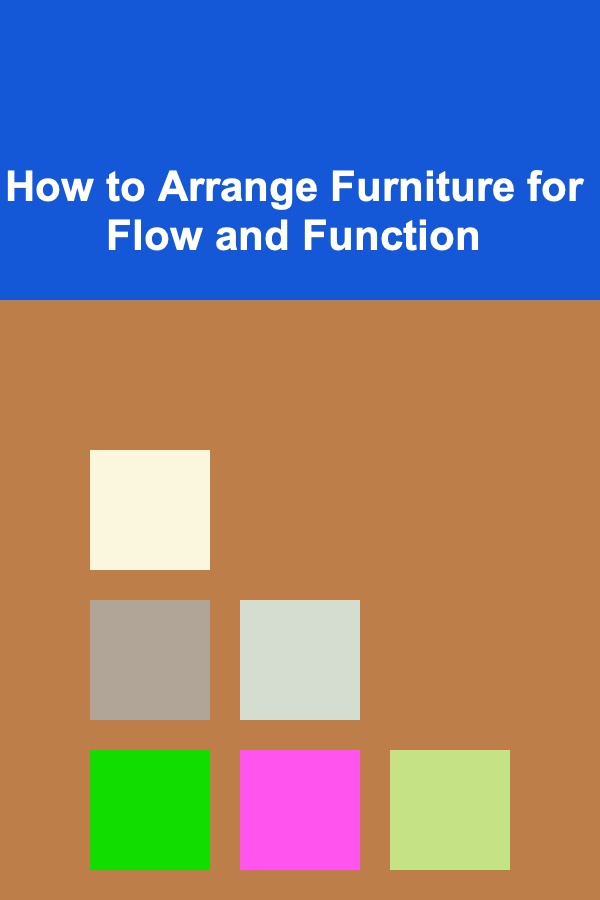 How to Arrange Furniture for Flow and Function